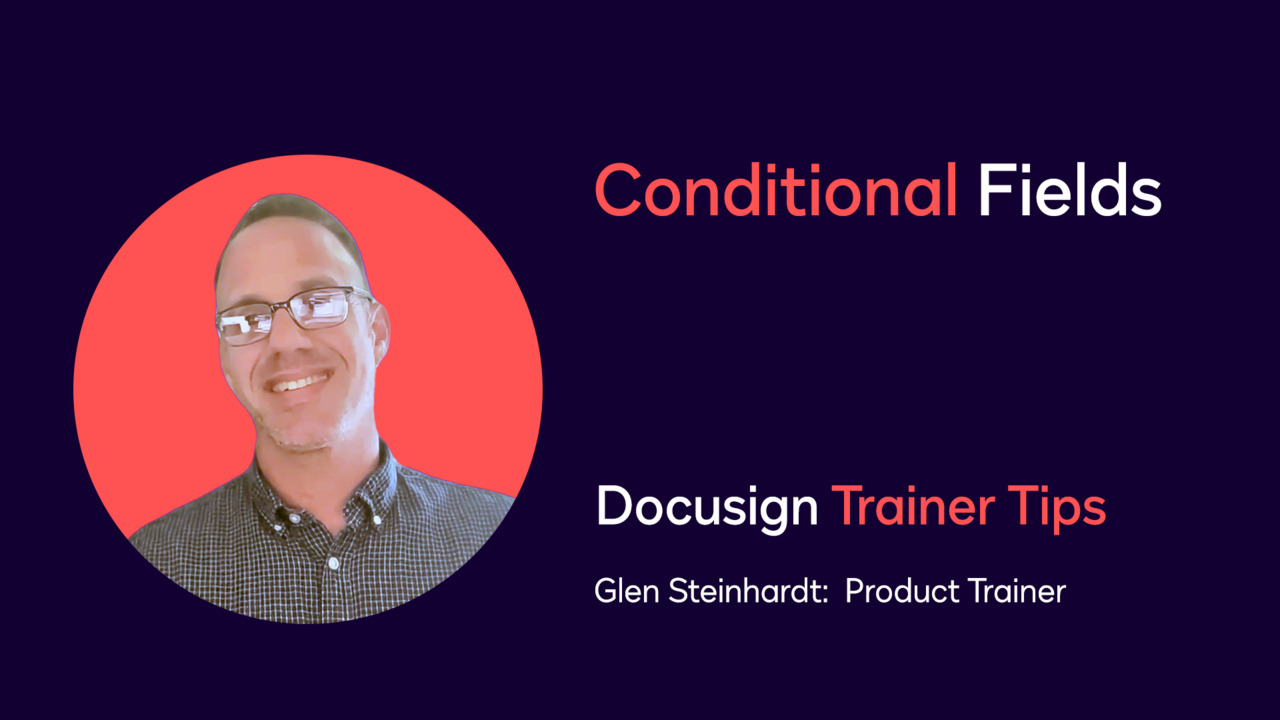 Conditional Fields

Docusign Trainer Tips

Glen Steinhardt: Product Trainer